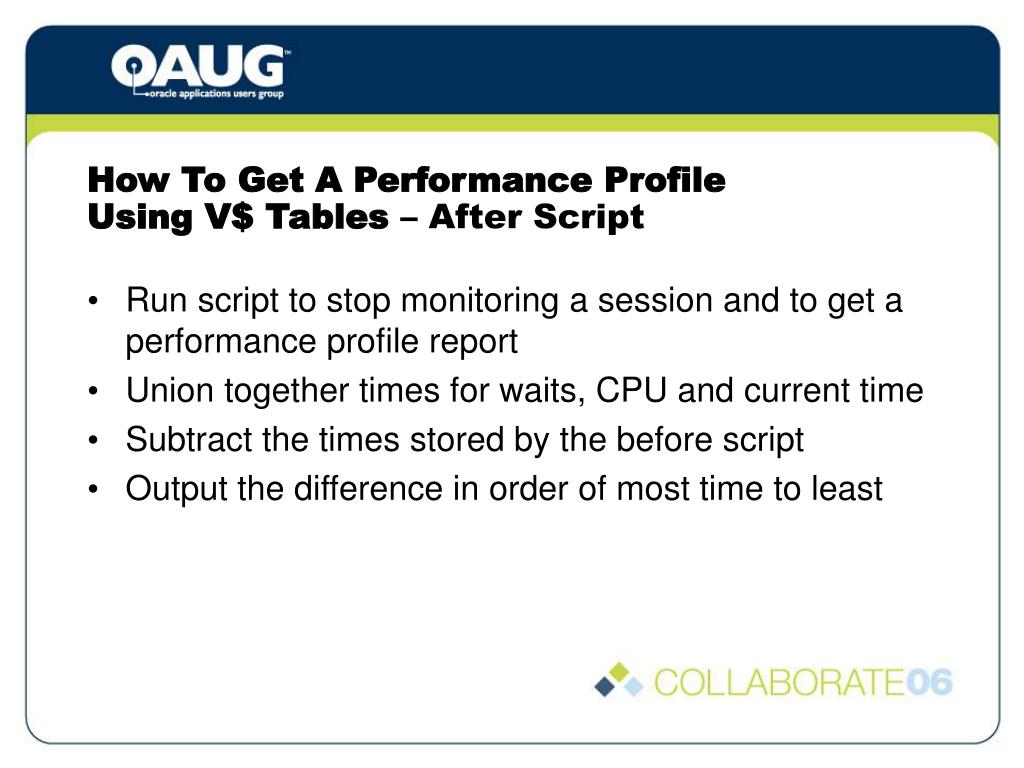 OAUG™
oracle applications users group

How To Get A Performance Profile
Using V$ Tables – After Script

• Run script to stop monitoring a session and to get a performance profile report
• Union together times for waits, CPU and current time
• Subtract the times stored by the before script
• Output the difference in order of most time to least

COLLABORATE06